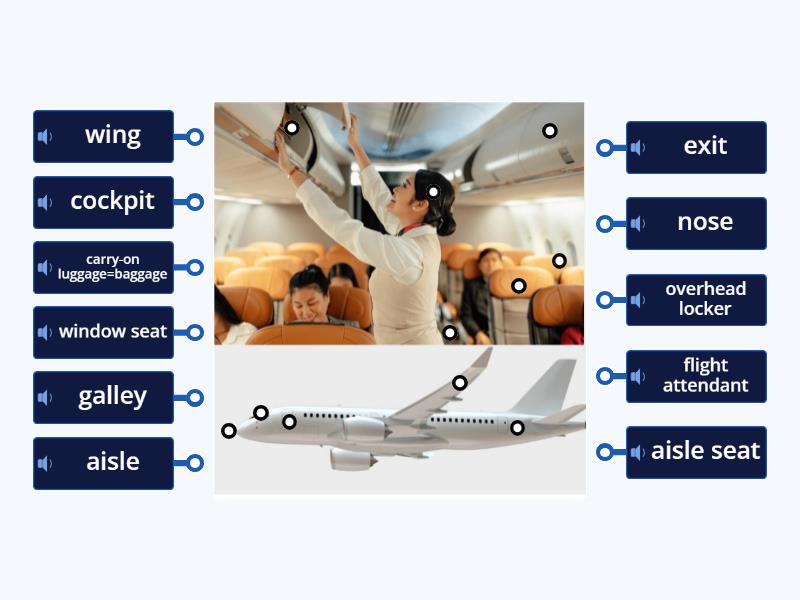 wing

cockpit

carry-on luggage=baggage

window seat

galley

aisle

exit

nose

overhead locker

flight attendant

aisle seat